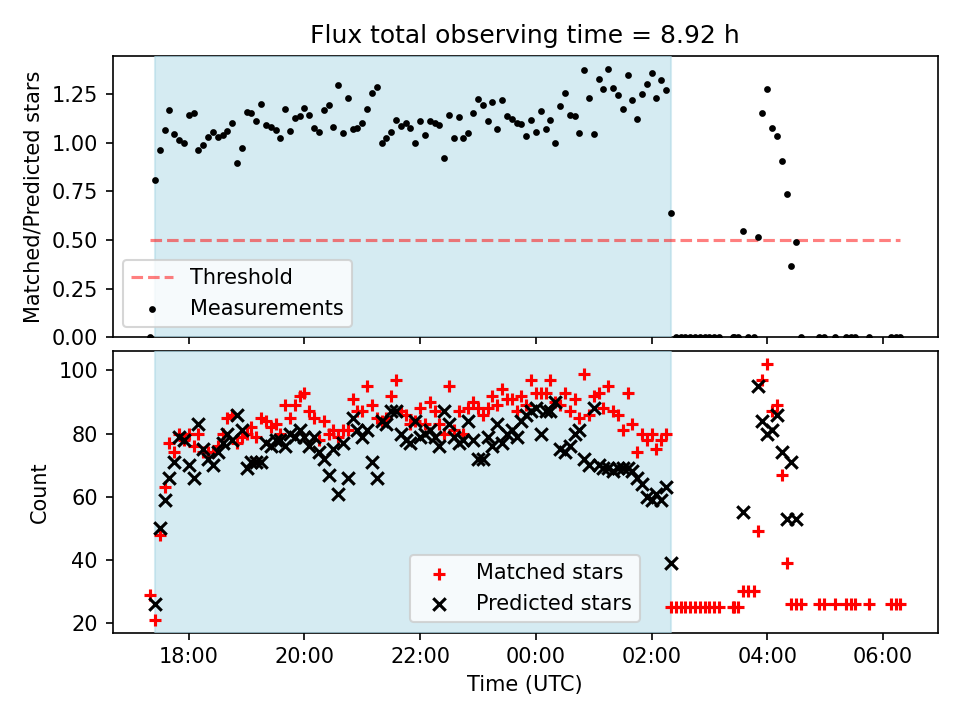 Flux total observing time = 8.92 h

Matched/Predicted stars

1.25
1.00
0.75
0.50
0.25
0.00

Threshold
Measurements

Count

100
80
60
40
20

Matched stars
Predicted stars

18:00
20:00
22:00
00:00
02:00
04:00
06:00

Time (UTC)